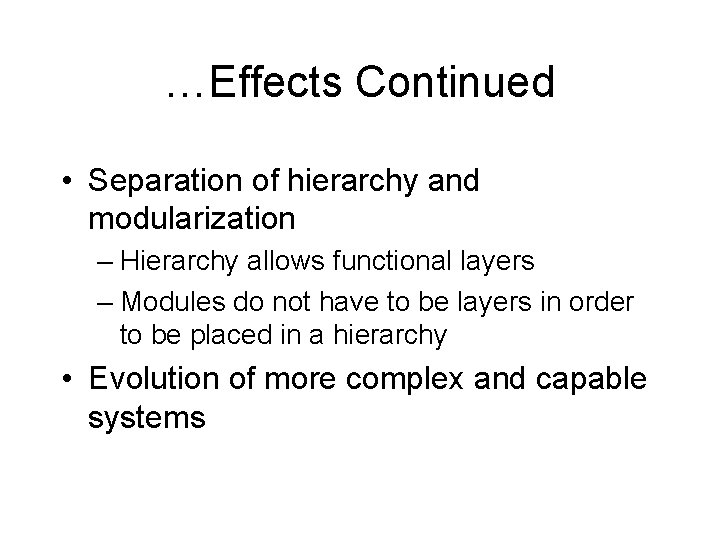 …Effects Continued

• Separation of hierarchy and modularization

– Hierarchy allows functional layers

– Modules do not have to be layers in order to be placed in a hierarchy

• Evolution of more complex and capable systems